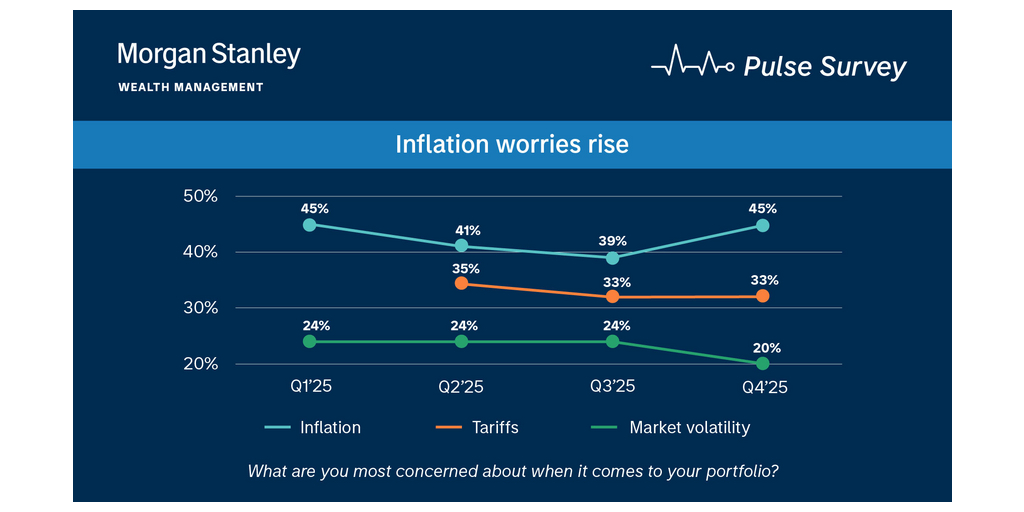 Morgan Stanley
WEALTH MANAGEMENT

Pulse Survey

Inflation worries rise

50%
40%
30%
20%

45%
41%
39%
45%
35%
33%
33%
24%
24%
24%
20%

Q1'25
Q2'25
Q3'25
Q4'25

Inflation
Tariffs
Market volatility

What are you most concerned about when it comes to your portfolio?